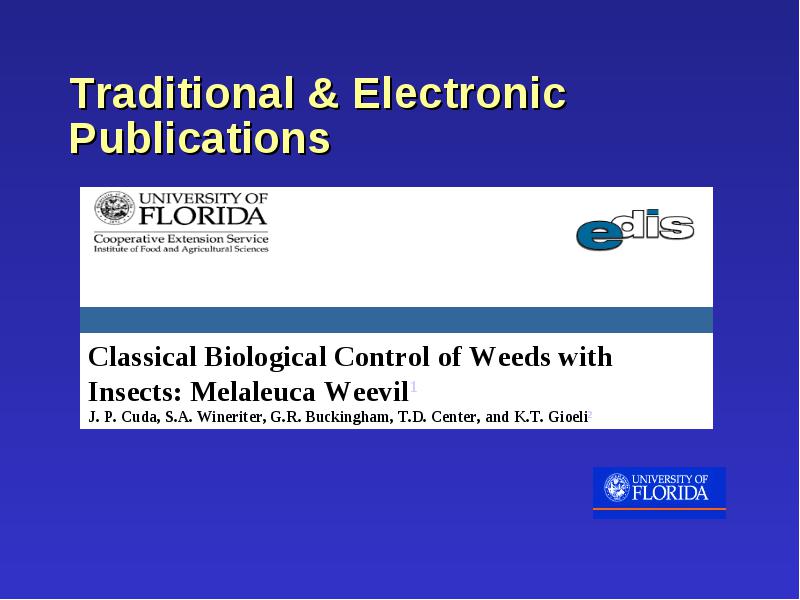 Traditional & Electronic Publications

UNIVERSITY OF FLORIDA
Cooperative Extension Service
Institute of Food and Agricultural Sciences

edis

Classical Biological Control of Weeds with Insects: Melaleuca Weevil$^1$
J. P. Cuda, S.A. Wineriter, G.R. Buckingham, T.D. Center, and K.T. Gioeli$^2$

UNIVERSITY OF FLORIDA